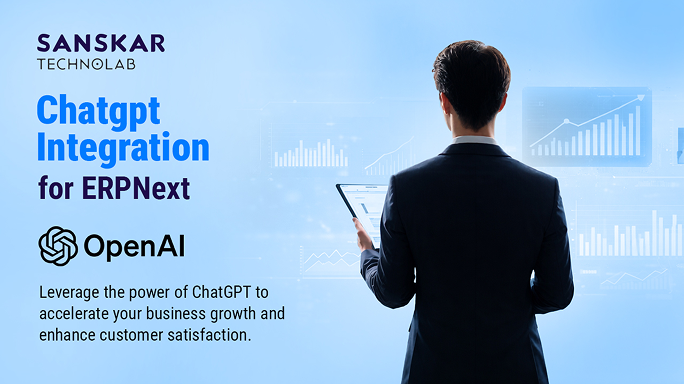 SANSKAR
TECHNOLAB

Chatgpt Integration for ERPNext

OpenAI

Leverage the power of ChatGPT to accelerate your business growth and enhance customer satisfaction.